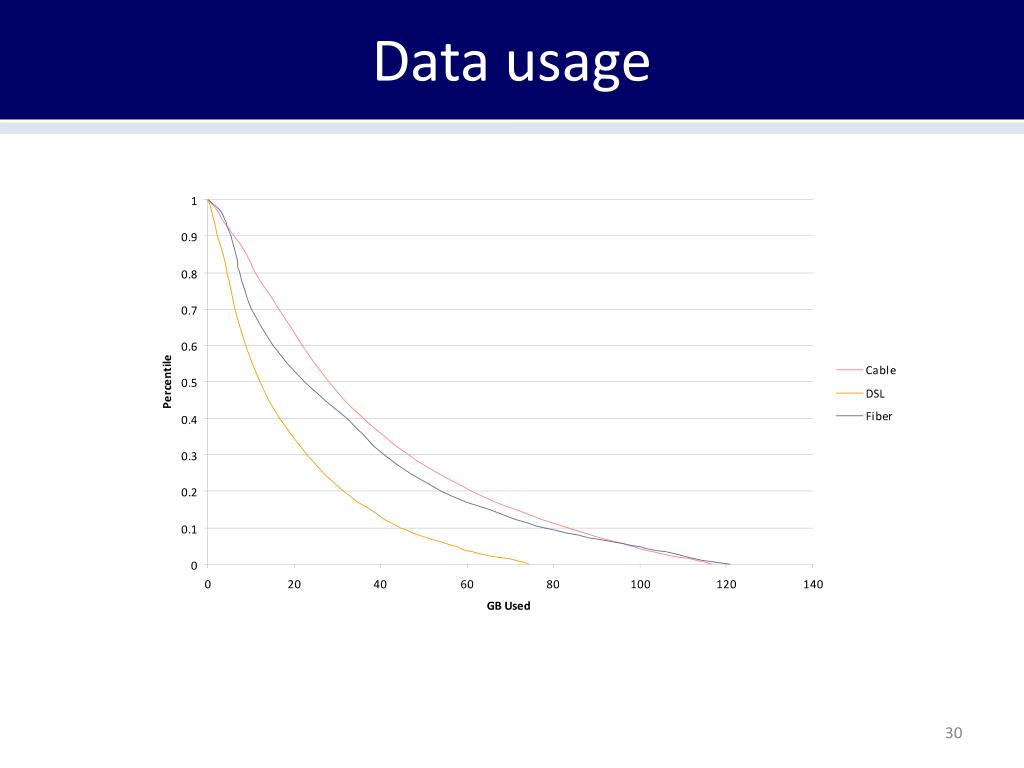 Data usage

1
0.9
0.8
0.7
0.6
0.5
0.4
0.3
0.2
0.1
0

Percentile

0 20 40 60 80 100 120 140

GB Used

Cable
DSL
Fiber

30